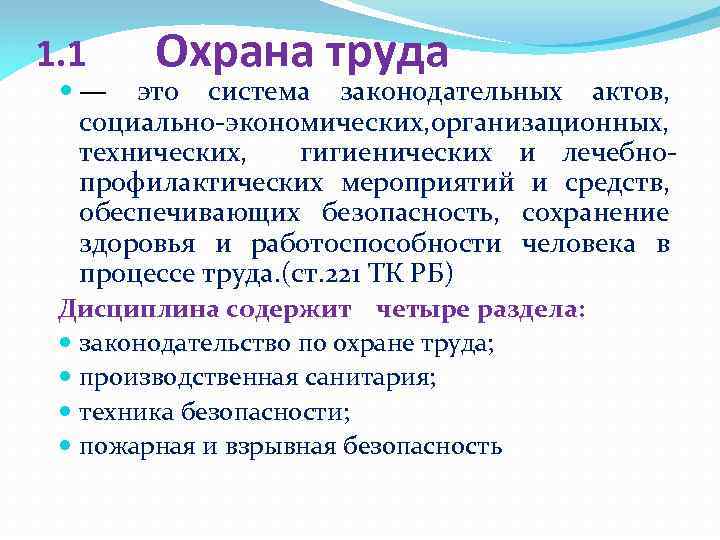 1.1 Охрана труда

— это система законодательных актов, социально-экономических,организационных, технических, гигиенических и лечебно-профилактических мероприятий и средств, обеспечивающих безопасность, сохранение здоровья и работоспособности человека в процессе труда.(ст.221 ТК РБ)

Дисциплина содержит четыре раздела:

законодательство по охране труда;
производственная санитария;
техника безопасности;
пожарная и взрывная безопасность